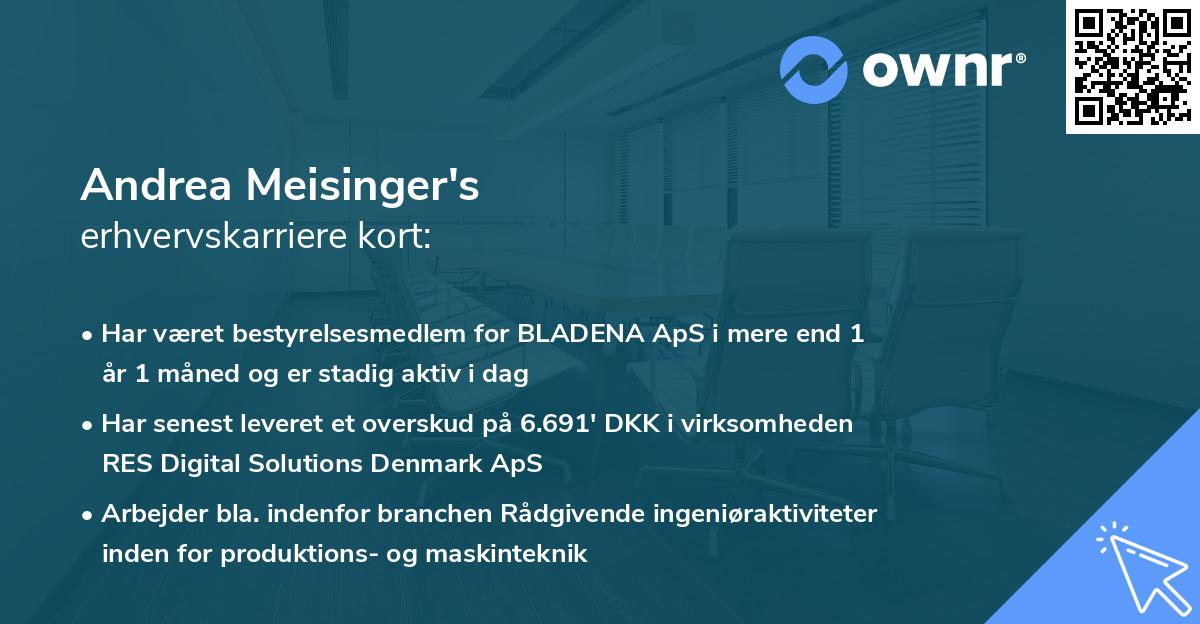 ownr®

Andrea Meisinger's
erhvervskarriere kort:

• Har været bestyrelsesmedlem for BLADENA ApS i mere end 1 år 1 måned og er stadig aktiv i dag

• Har senest leveret et overskud på 6.691' DKK i virksomheden RES Digital Solutions Denmark ApS

• Arbejder bla. indenfor branchen Rådgivende ingeniøraktiviteter inden for produktions- og maskinteknik